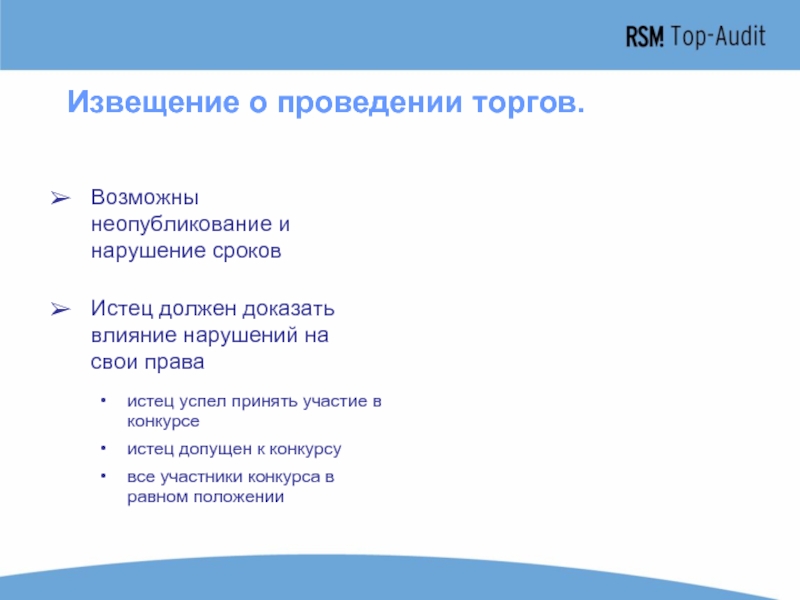 RSM Top-Audit

Извещение о проведении торгов.

➢ Возможны неопубликование и нарушение сроков

➢ Истец должен доказать влияние нарушений на свои права

• истец успел принять участие в конкурсе
• истец допущен к конкурсу
• все участники конкурса в равном положении